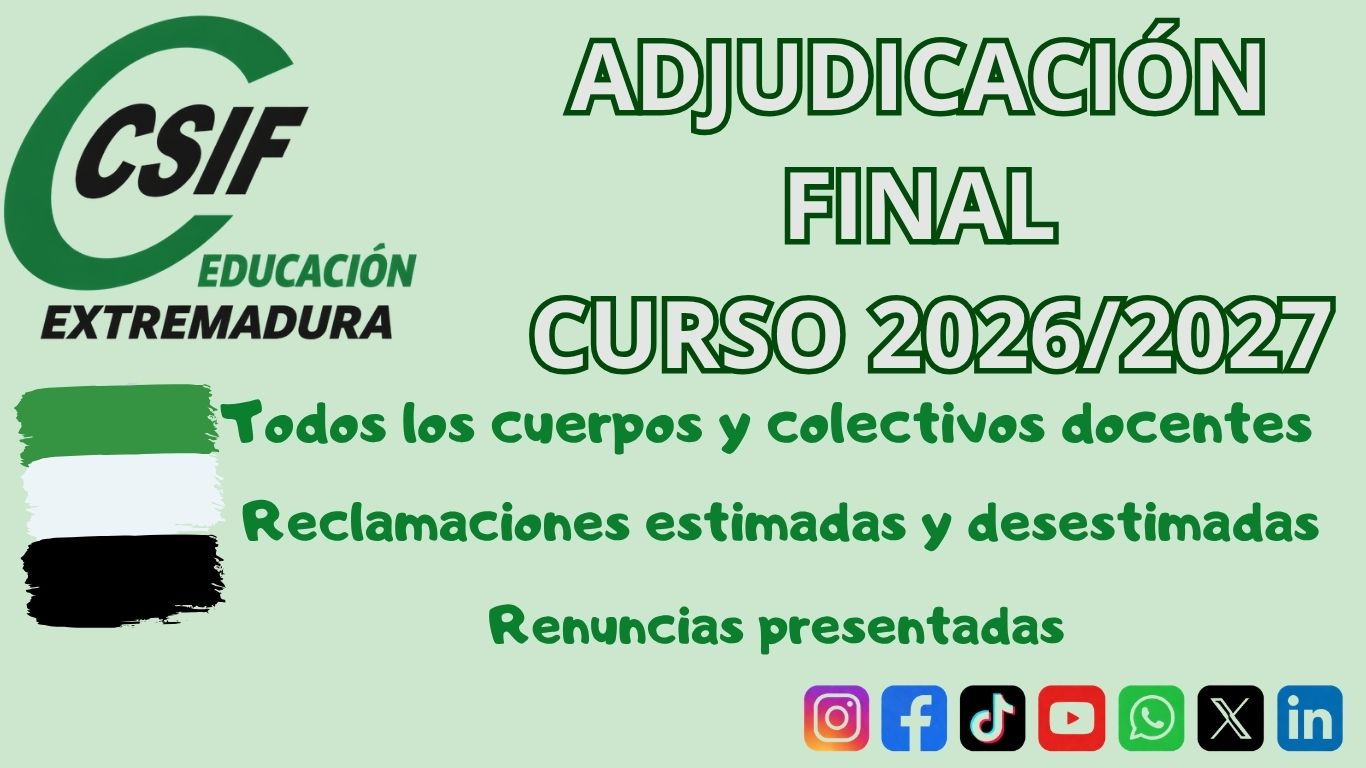 CSIF
EDUCACIÓN
EXTREMADURA

ADJUDICACIÓN FINAL CURSO 2026/2027

Todos los cuerpos y colectivos docentes

Reclamaciones estimadas y desestimadas

Renuncias presentadas

in